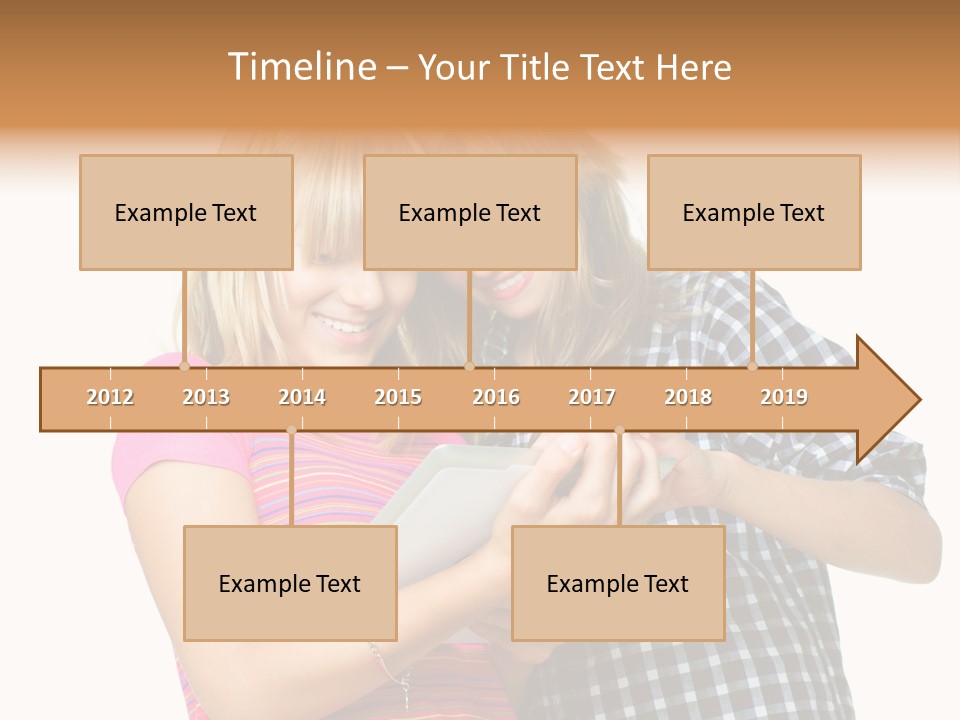 Timeline – Your Title Text Here

Example Text

Example Text

Example Text

2012 2013 2014 2015 2016 2017 2018 2019

Example Text

Example Text